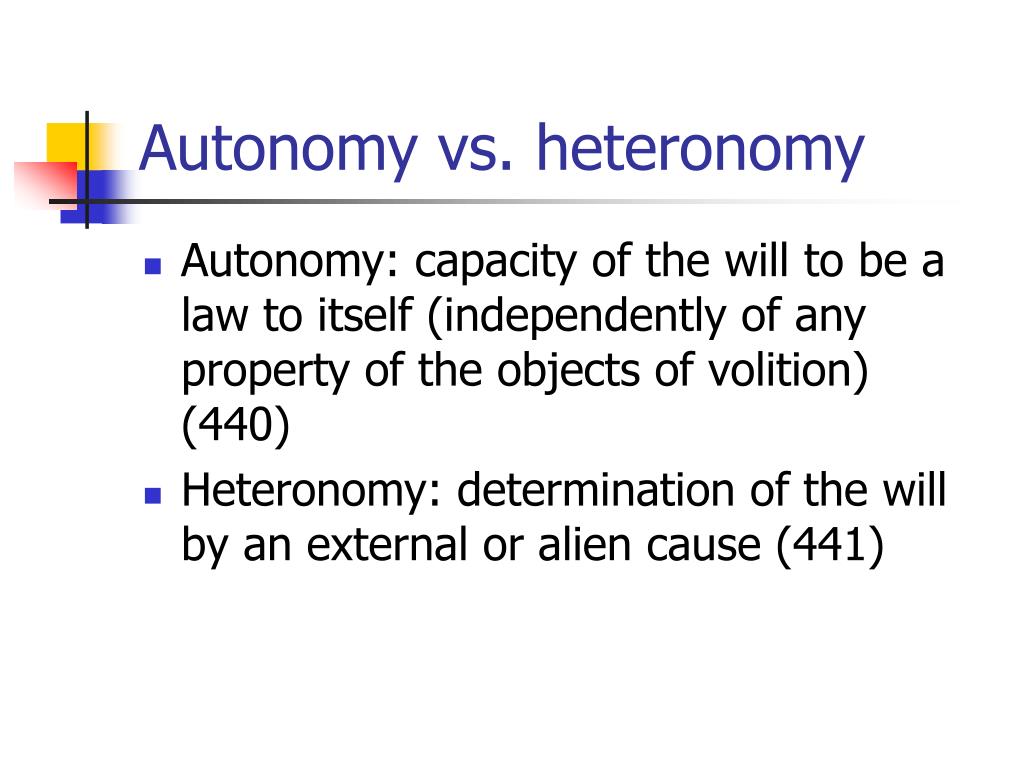 Autonomy vs. heteronomy

- Autonomy: capacity of the will to be a law to itself (independently of any property of the objects of volition) (440)
- Heteronomy: determination of the will by an external or alien cause (441)